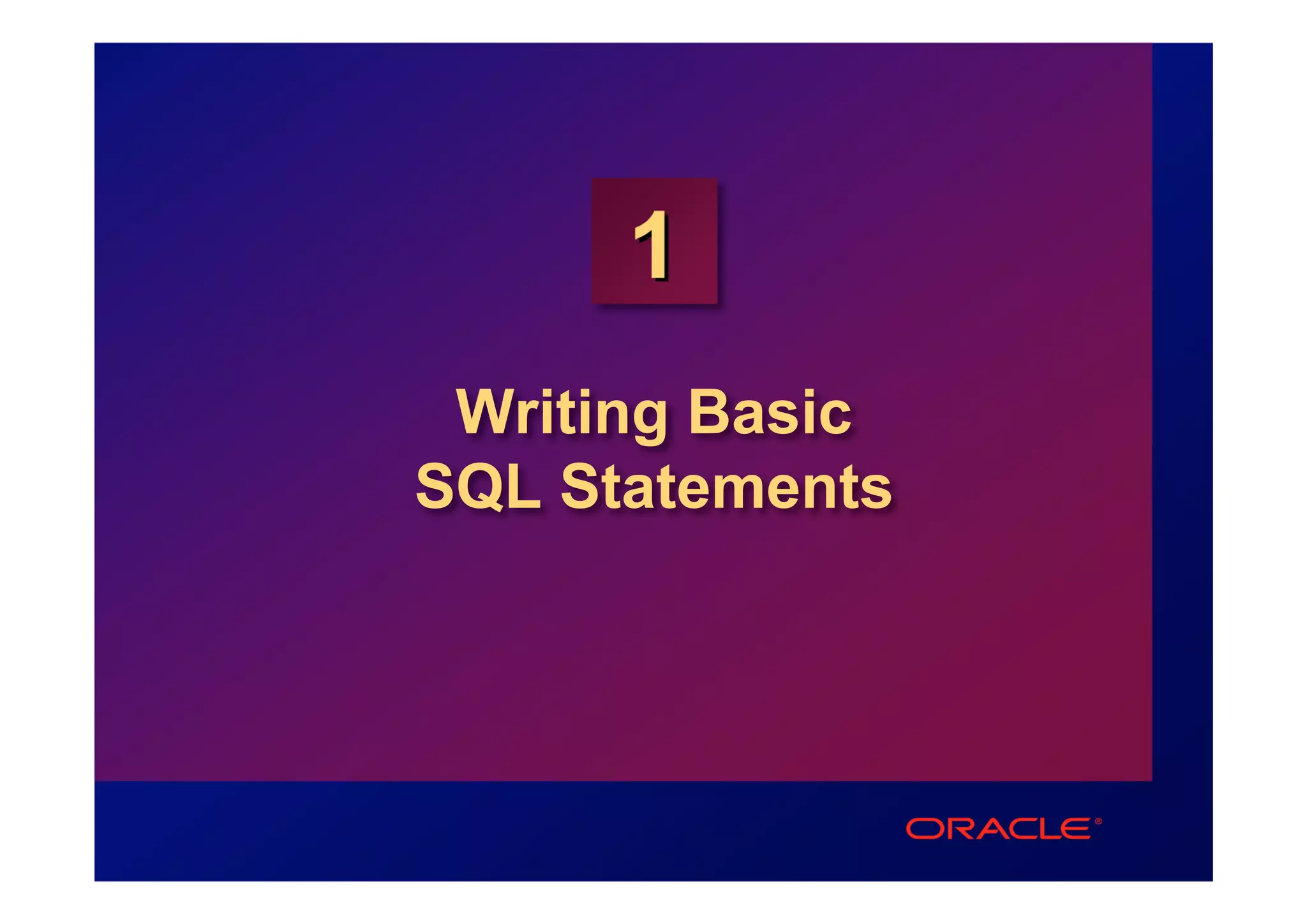 1

Writing Basic
SQL Statements

ORACLE®